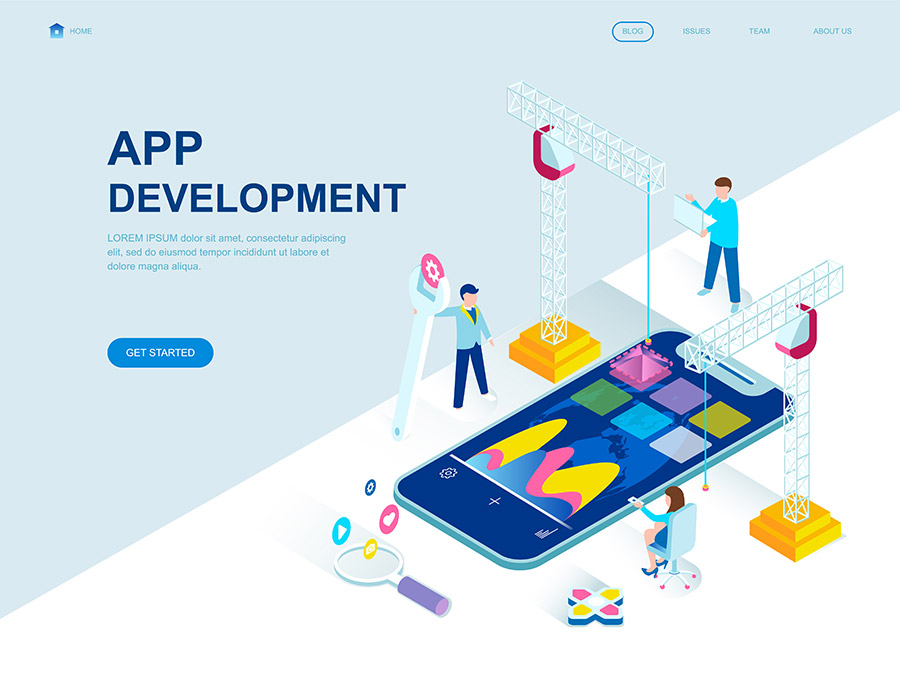 HOME

BLOG ISSUES TEAM ABOUT US

APP DEVELOPMENT

LOREM IPSUM dolor sit amet, consectetur adipiscing elit, sed do eiusmod tempor incididunt ut labore et dolore magna aliqua.

GET STARTED